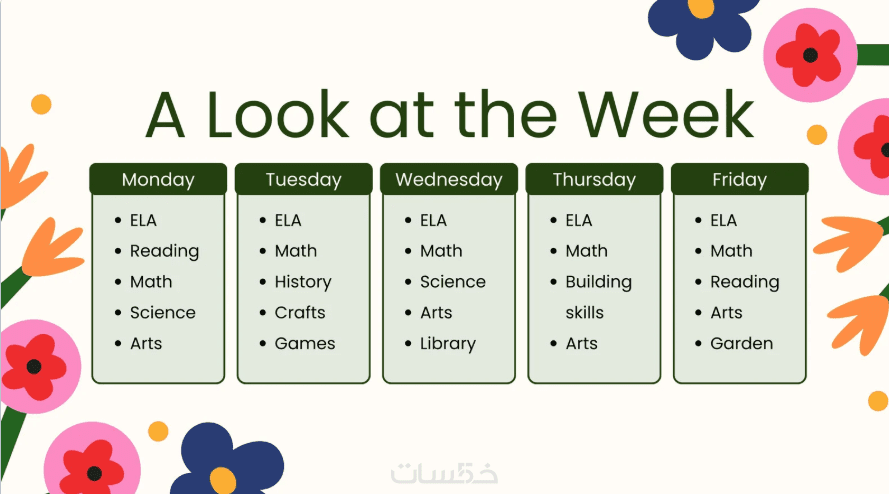 A Look at the Week

Monday
- ELA
- Reading
- Math
- Science
- Arts

Tuesday
- ELA
- Math
- History
- Crafts
- Games

Wednesday
- ELA
- Math
- Science
- Arts
- Library

Thursday
- ELA
- Math
- Building skills
- Arts

Friday
- ELA
- Math
- Reading
- Arts
- Garden

خمسات